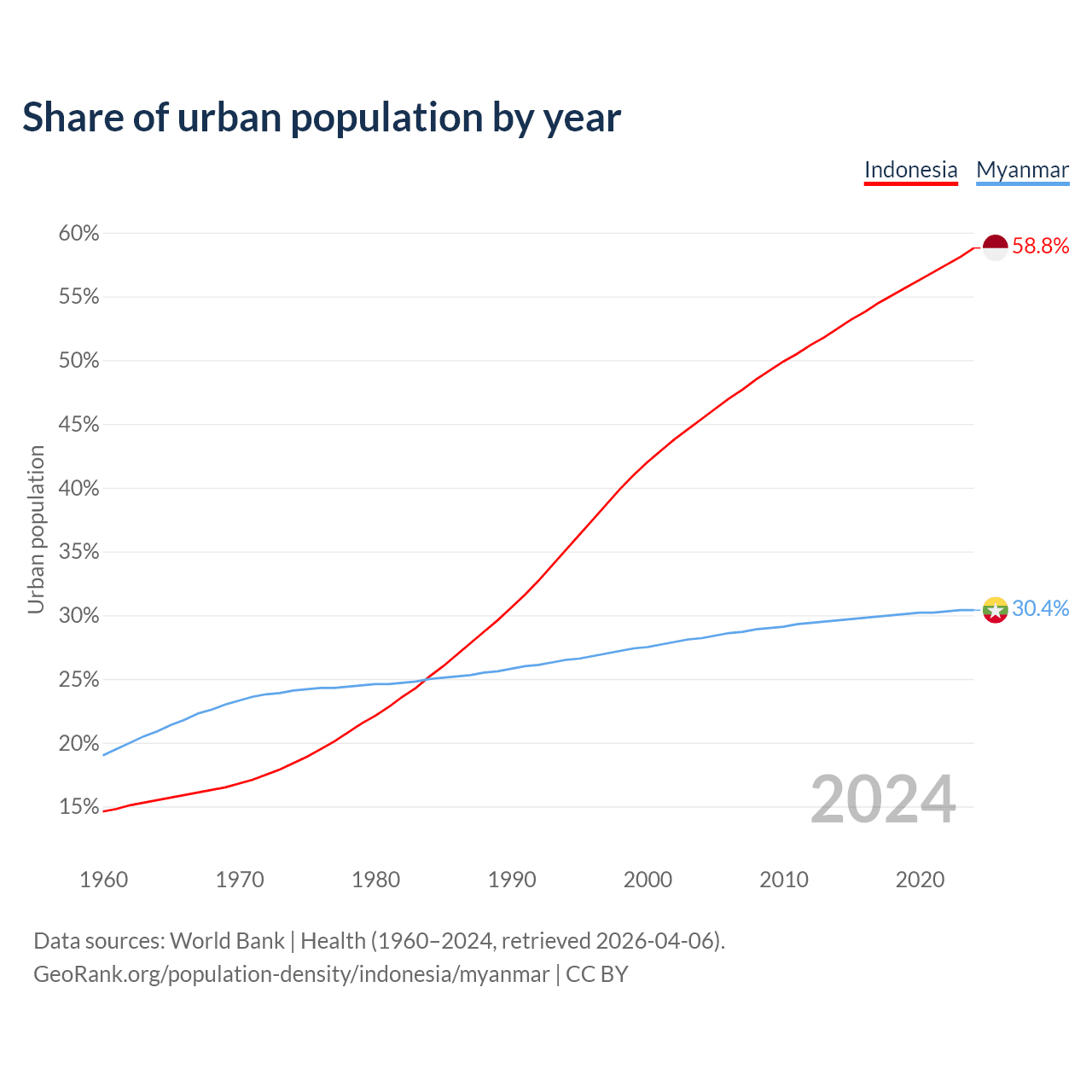 Share of urban population by year

Indonesia Myanmar

Urban population

60%
55%
50%
45%
40%
35%
30%
25%
20%
15%

58.8%
30.4%

2024

1960 1970 1980 1990 2000 2010 2020

Data sources: World Bank | Health (1960–2024, retrieved 2026-04-06).
GeoRank.org/population-density/indonesia/myanmar | CC BY